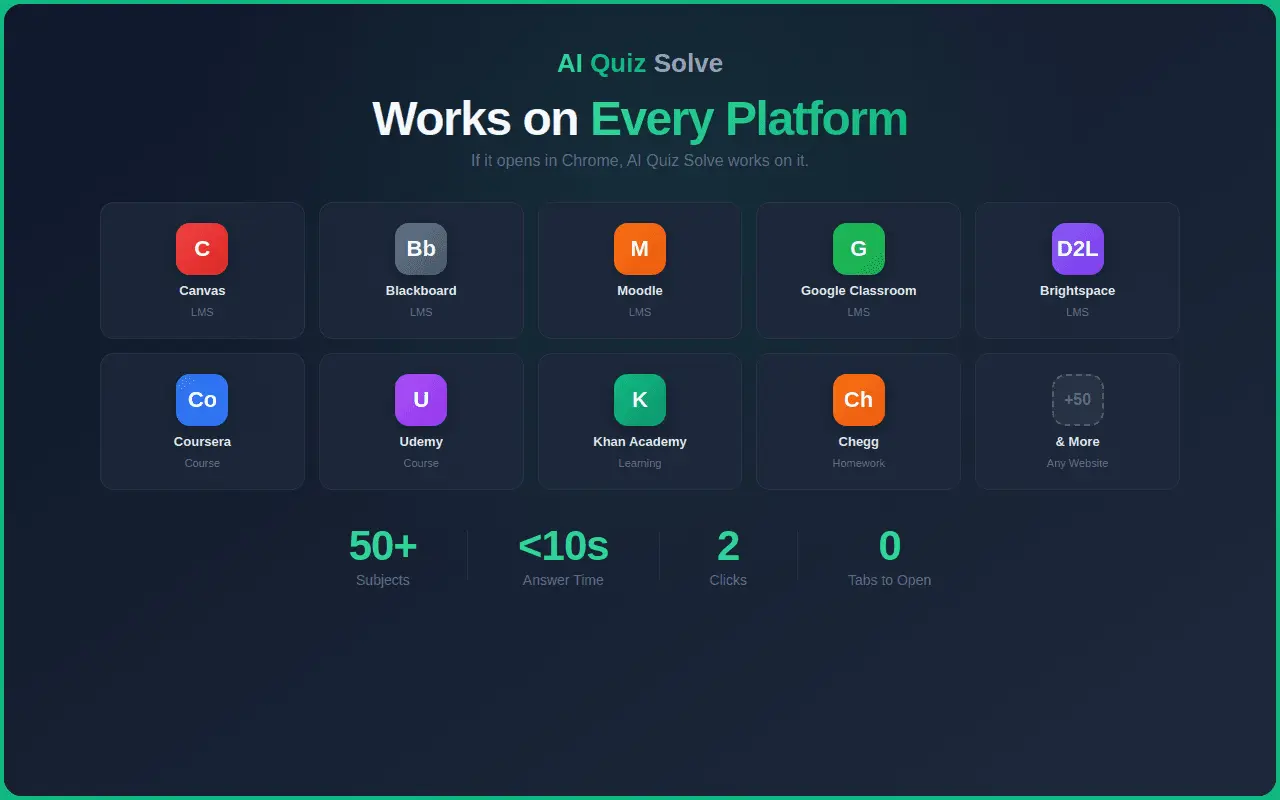 AI Quiz Solve

Works on Every Platform

If it opens in Chrome, AI Quiz Solve works on it.

C
Canvas
LMS

Bb
Blackboard
LMS

M
Moodle
LMS

G
Google Classroom
LMS

D2L
Brightspace
LMS

Co
Coursera
Course

U
Udemy
Course

K
Khan Academy
Learning

Ch
Chegg
Homework

+50
& More
Any Website

50+
Subjects

<10s
Answer Time

2
Clicks

0
Tabs to Open